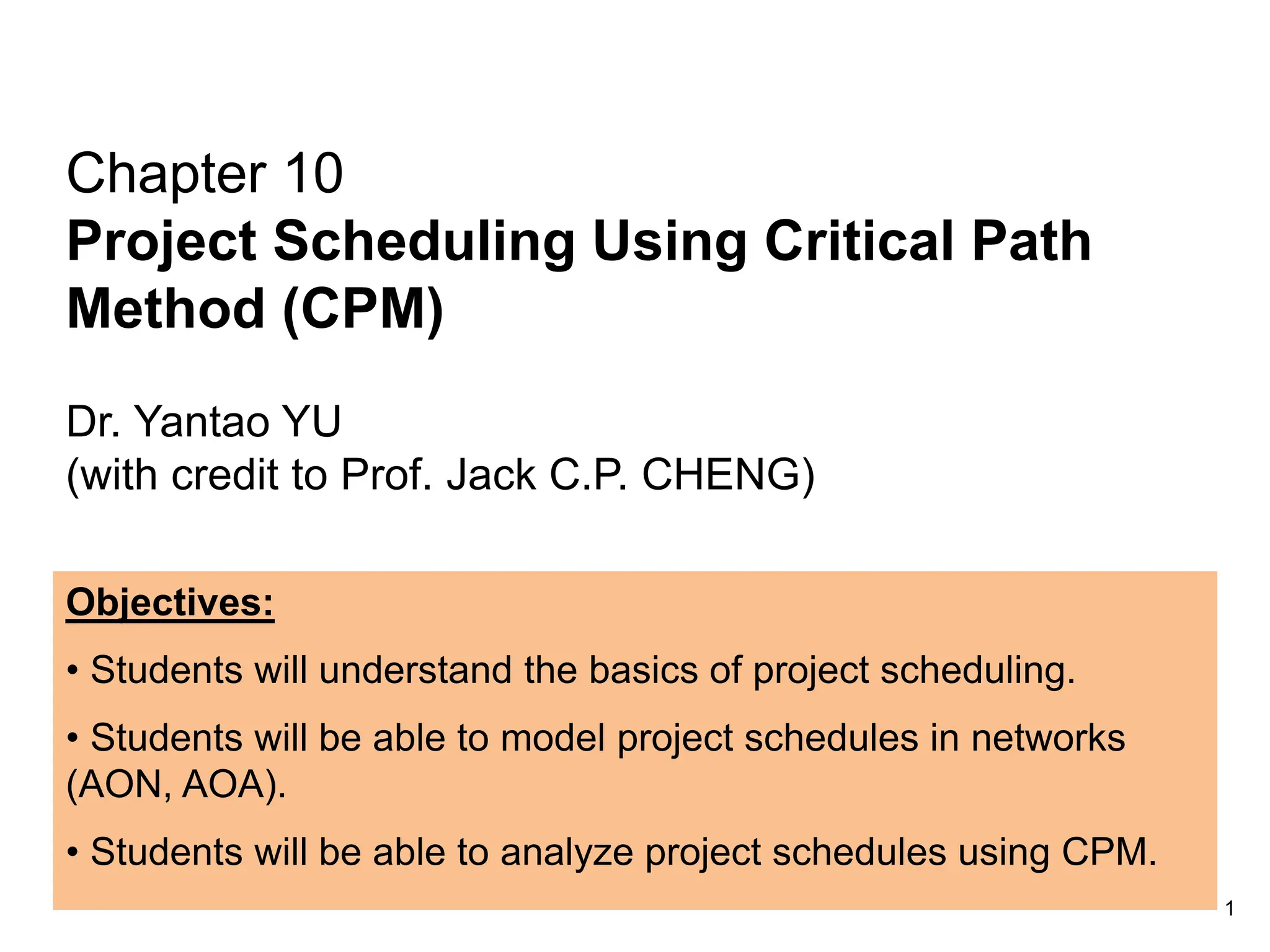 Chapter 10
Project Scheduling Using Critical Path Method (CPM)

Dr. Yantao YU
(with credit to Prof. Jack C.P. CHENG)

Objectives:

• Students will understand the basics of project scheduling.

• Students will be able to model project schedules in networks (AON, AOA).

• Students will be able to analyze project schedules using CPM.

1